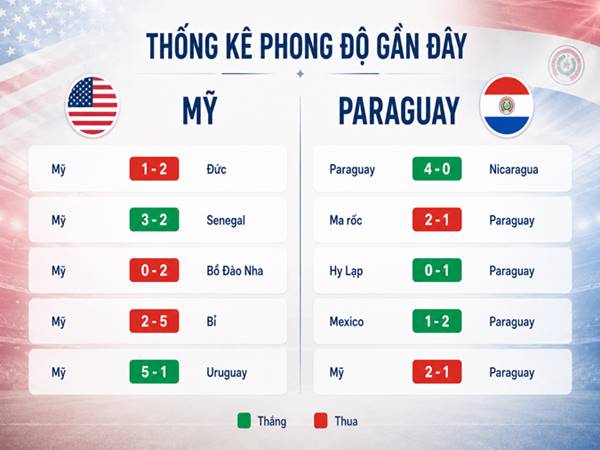 THỐNG KÊ PHONG ĐỘ GẦN ĐÂY

MỸ

| Mỹ | 1 - 2 | Đức |
|---|---|---|
| Mỹ | 3 - 2 | Senegal |
| Mỹ | 0 - 2 | Bồ Đào Nha |
| Mỹ | 2 - 5 | Bỉ |
| Mỹ | 5 - 1 | Uruguay |

PARAGUAY

| Paraguay | 4 - 0 | Nicaragua |
|---|---|---|
| Ma rốc | 2 - 1 | Paraguay |
| Hy Lạp | 0 - 1 | Paraguay |
| Mexico | 1 - 2 | Paraguay |
| Mỹ | 2 - 1 | Paraguay |

Thắng Thua